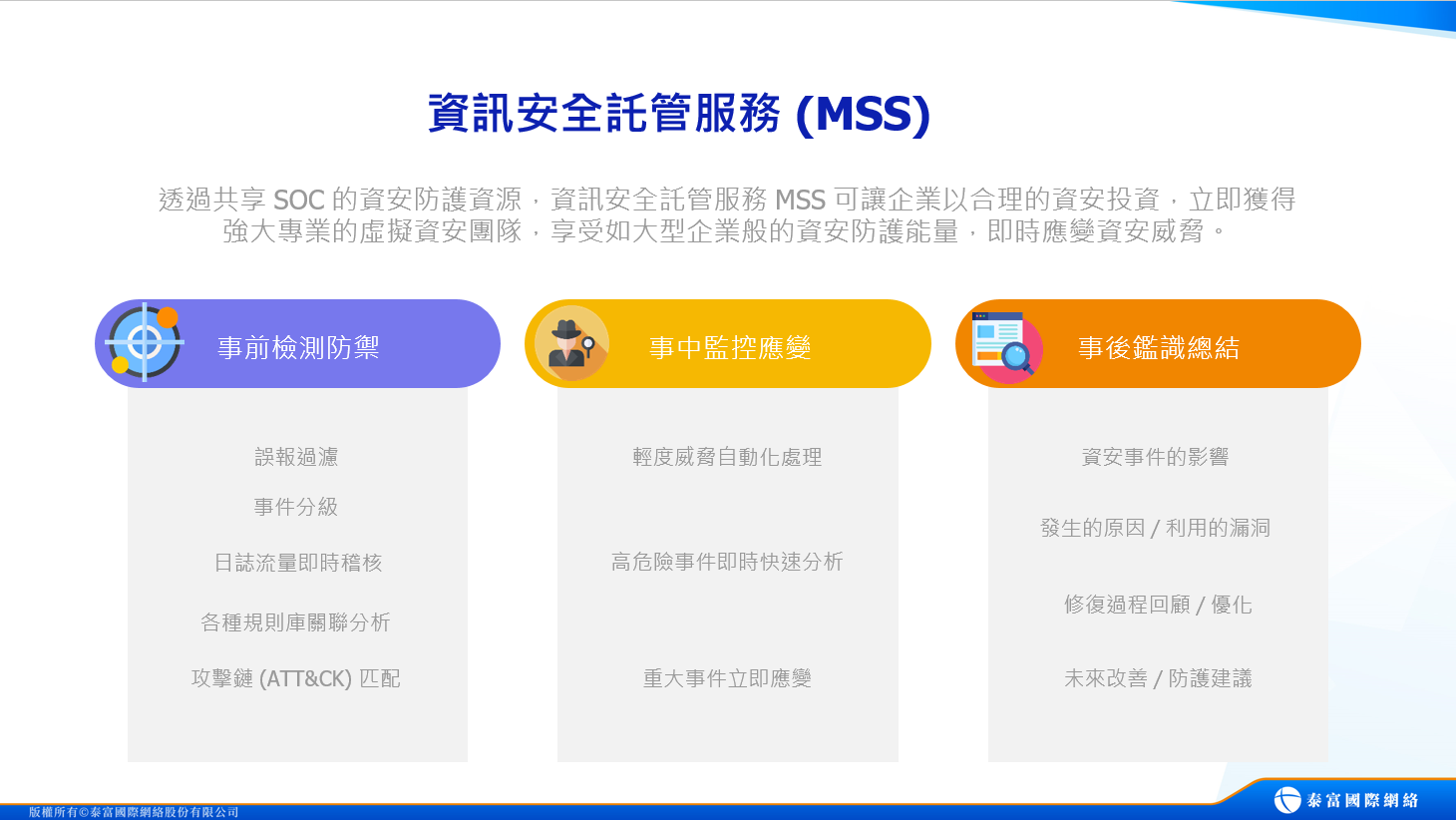 資訊安全託管服務 (MSS)

透過共享 SOC 的資安防護資源，資訊安全託管服務 MSS 可讓企業以合理的資安投資，立即獲得強大專業的虛擬資安團隊，享受如大型企業般的資安防護能量，即時應變資安威脅。

事前檢測防禦

誤報過濾

事件分級

日誌流量即時稽核

各種規則庫關聯分析

攻擊鏈 (ATT&CK) 匹配

事中監控應變

輕度威脅自動化處理

高危險事件即時快速分析

重大事件立即應變

事後鑑識總結

資安事件的影響

發生的原因 / 利用的漏洞

修復過程回顧 / 優化

未來改善 / 防護建議

版權所有©泰富國際網絡股份有限公司

泰富國際網絡